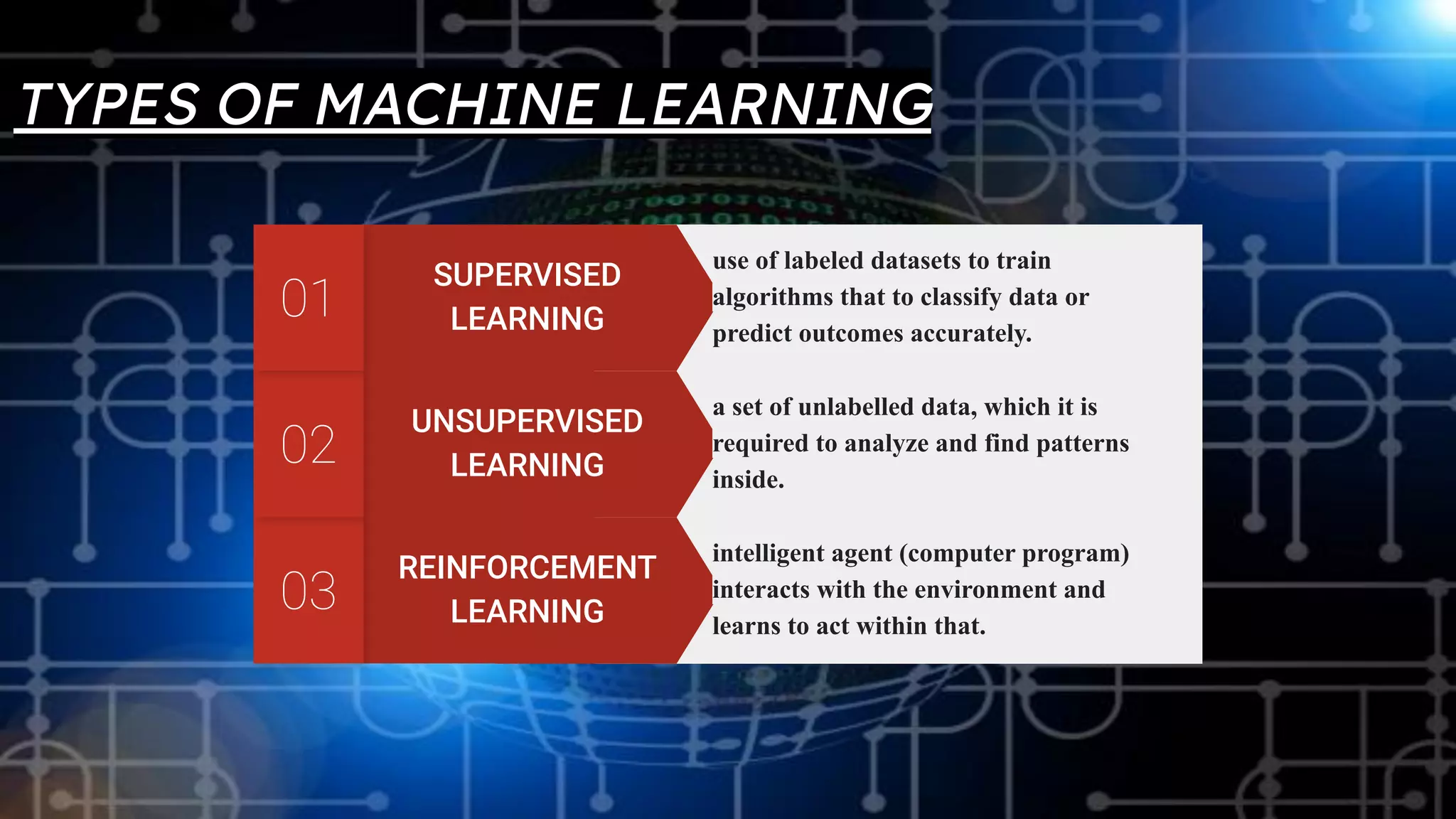 TYPES OF MACHINE LEARNING

01

SUPERVISED LEARNING

use of labeled datasets to train algorithms that to classify data or predict outcomes accurately.

02

UNSUPERVISED LEARNING

a set of unlabelled data, which it is required to analyze and find patterns inside.

03

REINFORCEMENT LEARNING

intelligent agent (computer program) interacts with the environment and learns to act within that.